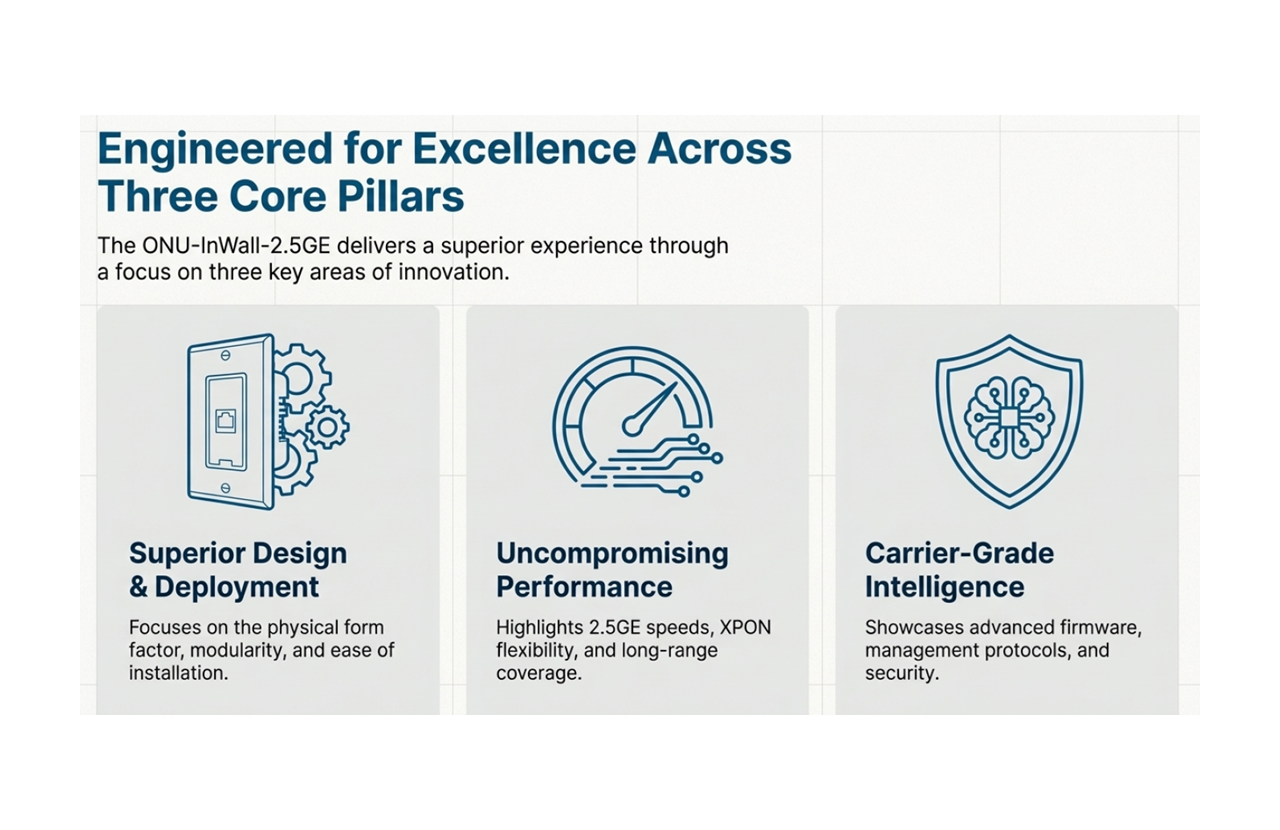 Engineered for Excellence Across Three Core Pillars

The ONU-InWall-2.5GE delivers a superior experience through a focus on three key areas of innovation.

Superior Design & Deployment

Focuses on the physical form factor, modularity, and ease of installation.

Uncompromising Performance

Highlights 2.5GE speeds, XPON flexibility, and long-range coverage.

Carrier-Grade Intelligence

Showcases advanced firmware, management protocols, and security.